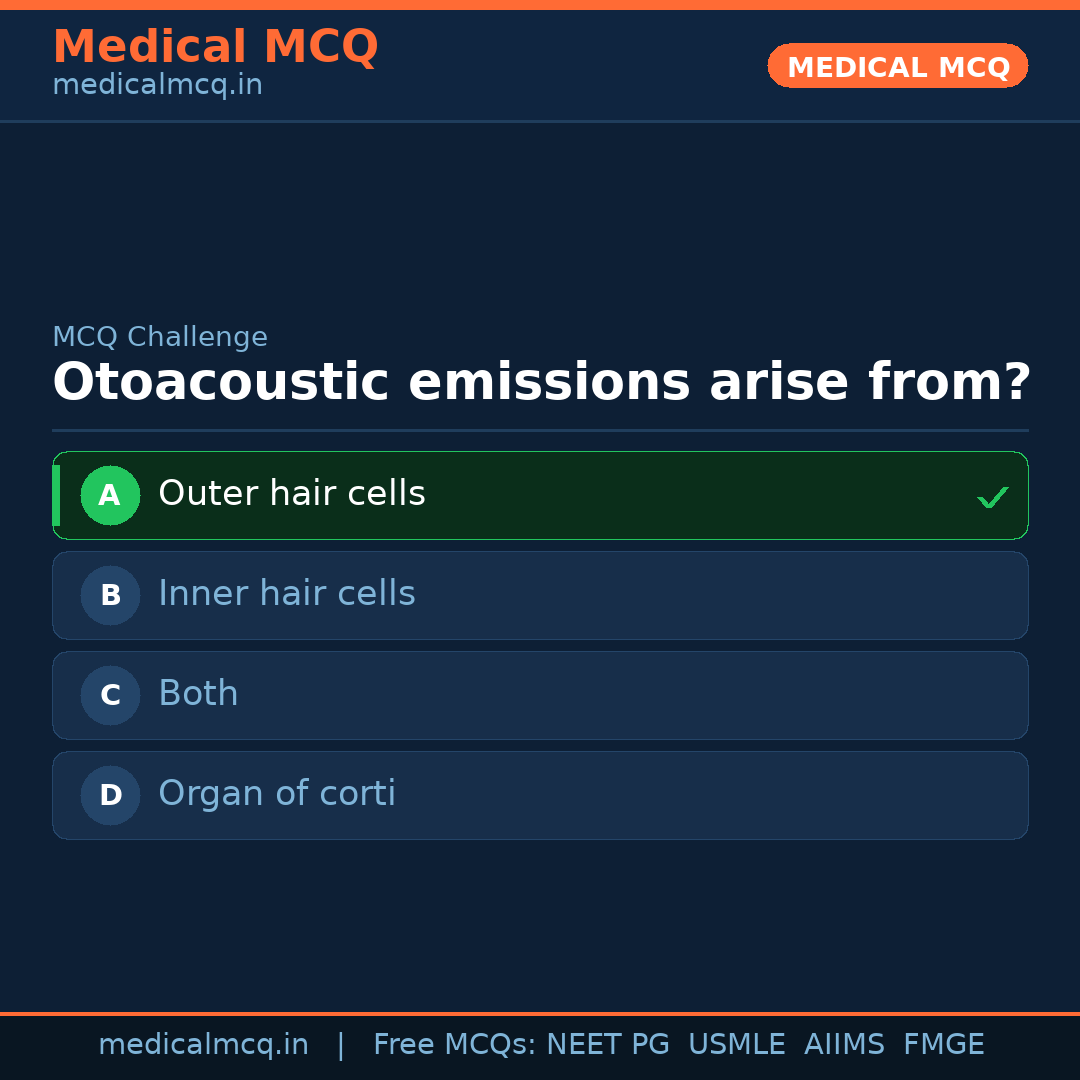 Medical MCQ
medicalmcq.in

MEDICAL MCQ

MCQ Challenge

Otoacoustic emissions arise from?

A Outer hair cells ✓

B Inner hair cells

C Both

D Organ of corti

medicalmcq.in | Free MCQs: NEET PG USMLE AIIMS FMGE